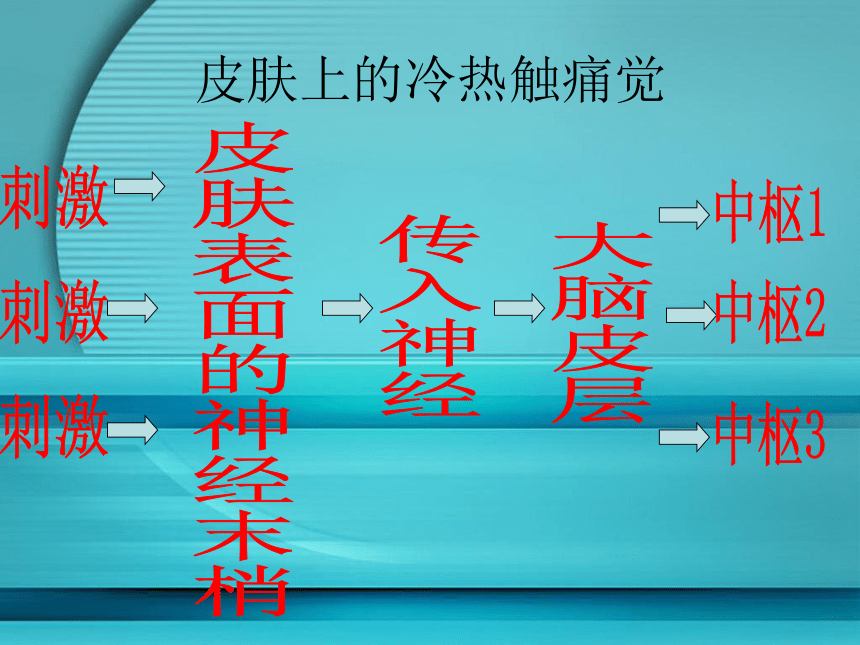 皮肤上的冷热触痛觉

刺激

刺激

刺激

皮肤表面的神经末梢

传入神经

大脑皮层

中枢1

中枢2

中枢3